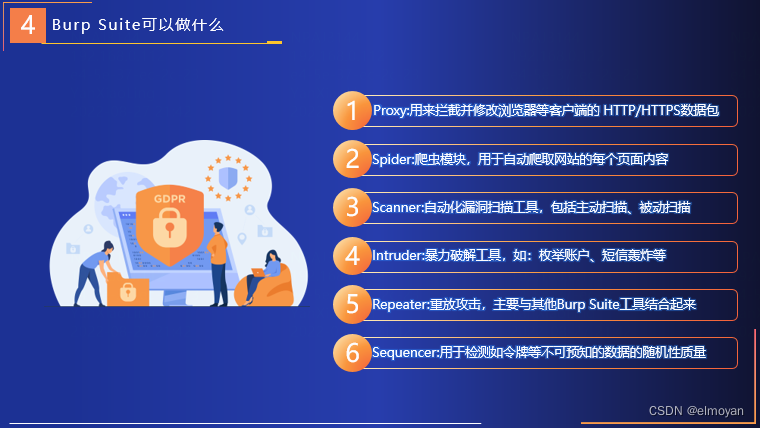 4 Burp Suite可以做什么

GDPR

1 Proxy:用来拦截并修改浏览器等客户端的 HTTP/HTTPS数据包

2 Spider:爬虫模块，用于自动爬取网站的每个页面内容

3 Scanner:自动化漏洞扫描工具，包括主动扫描、被动扫描

4 Intruder:暴力破解工具，如：枚举账户、短信轰炸等

5 Repeater:重放攻击，主要与其他Burp Suite工具结合起来

6 Sequencer:用于检测如令牌等不可预知的数据的随机性质量

CSDN @elmoyan